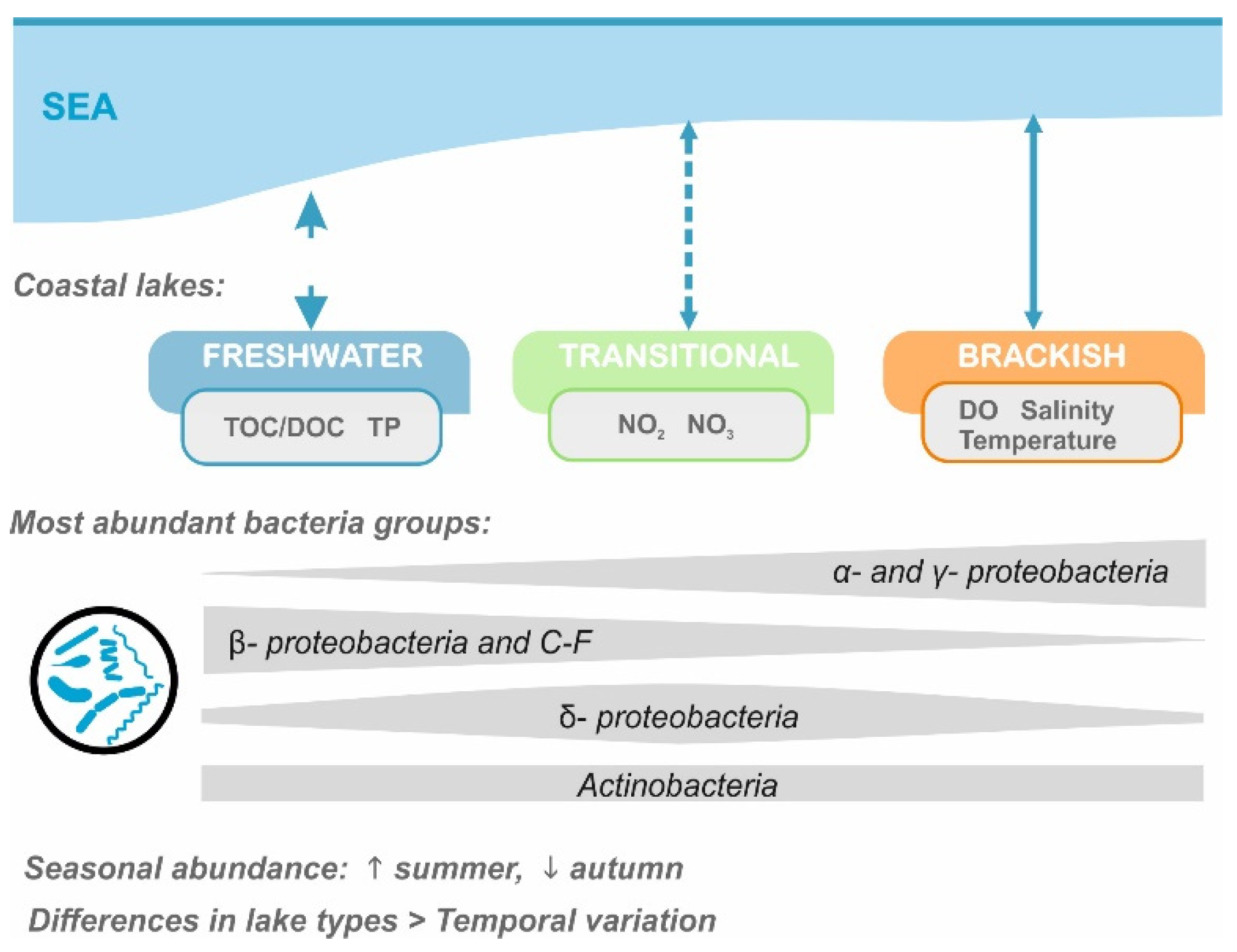 SEA

Coastal lakes:

FRESHWATER
TOC/DOC TP

TRANSITIONAL
$NO_2$ $NO_3$

BRACKISH
DO Salinity Temperature

Most abundant bacteria groups:

α- and γ- proteobacteria

β- proteobacteria and C-F

δ- proteobacteria

Actinobacteria

Seasonal abundance: ↑ summer, ↓ autumn

Differences in lake types > Temporal variation